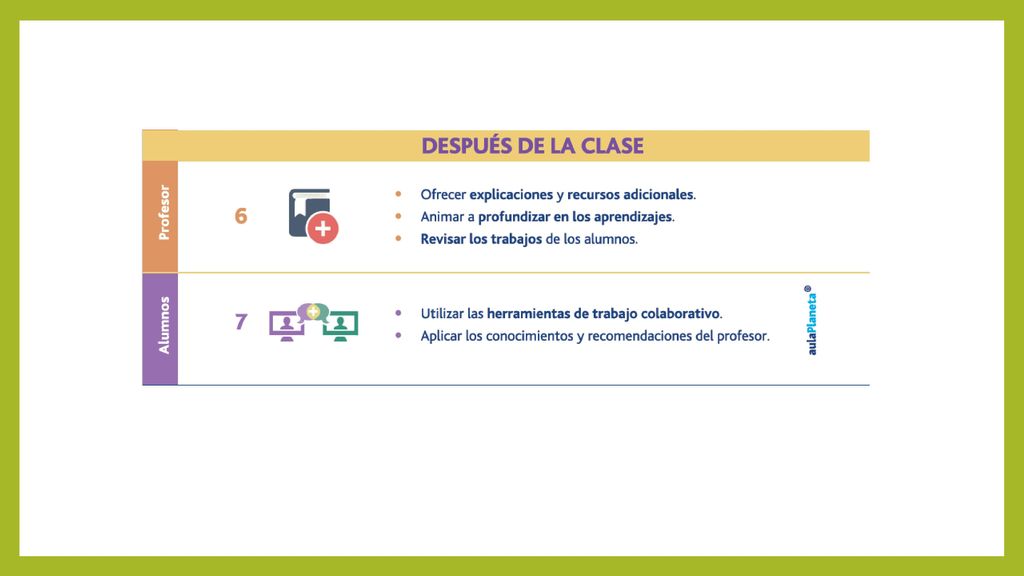 DESPUÉS DE LA CLASE

Profesor

6

• Ofrecer explicaciones y recursos adicionales.
• Animar a profundizar en los aprendizajes.
• Revisar los trabajos de los alumnos.

Alumnos

7

• Utilizar las herramientas de trabajo colaborativo.
• Aplicar los conocimientos y recomendaciones del profesor.

aulaPlaneta®